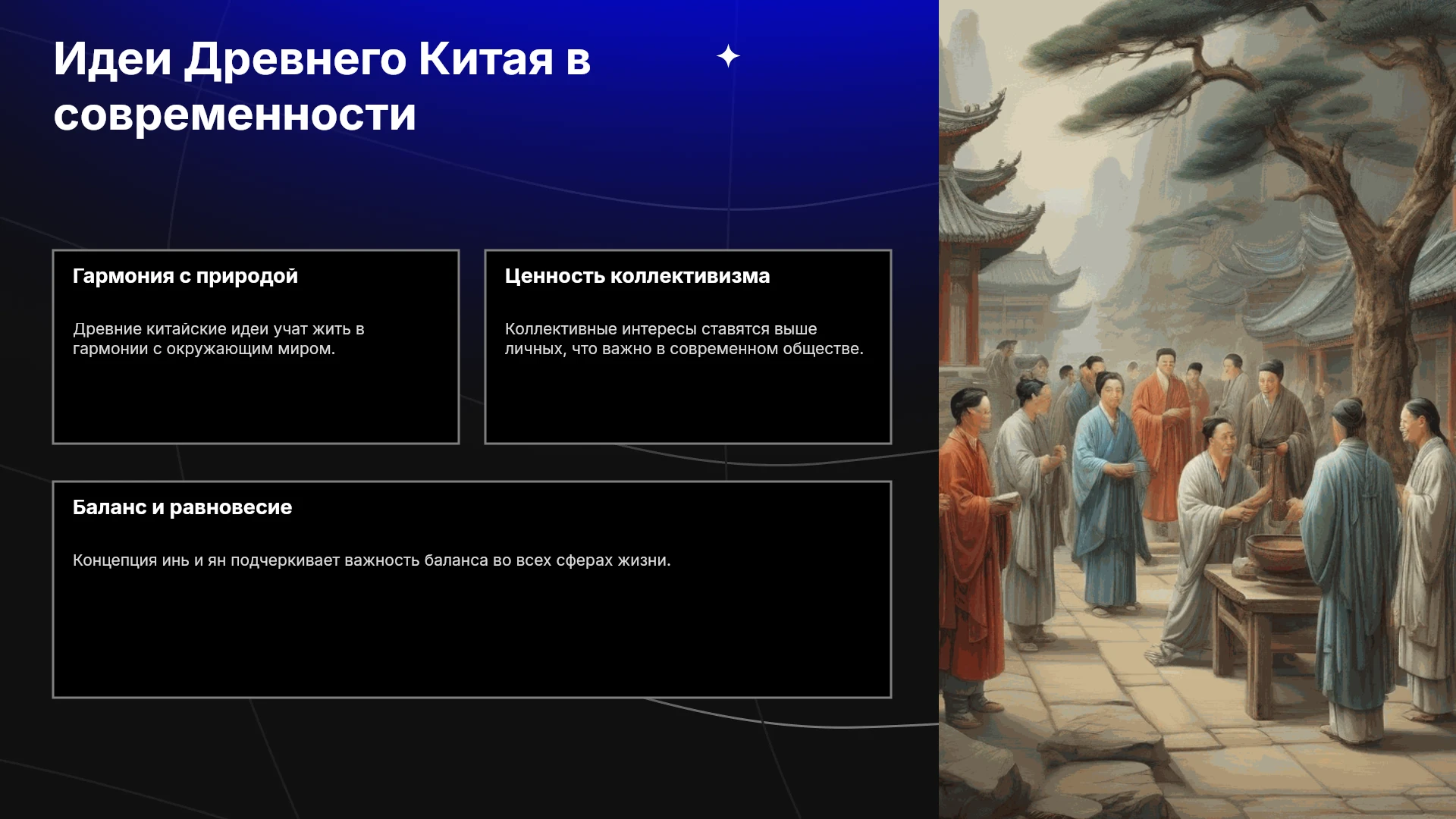 Идеи Древнего Китая в современности

Гармония с природой

Древние китайские идеи учат жить в гармонии с окружающим миром.

Ценность коллективизма

Коллективные интересы ставятся выше личных, что важно в современном обществе.

Баланс и равновесие

Концепция инь и ян подчеркивает важность баланса во всех сферах жизни.